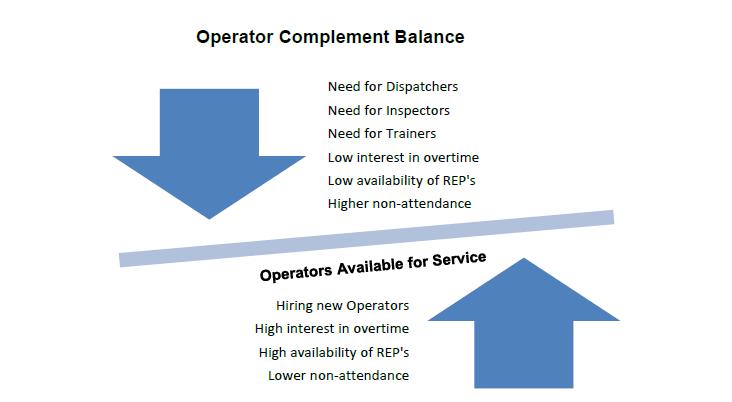 Operator Complement Balance

Need for Dispatchers
Need for Inspectors
Need for Trainers
Low interest in overtime
Low availability of REP's
Higher non-attendance

Operators Available for Service

Hiring new Operators
High interest in overtime
High availability of REP's
Lower non-attendance